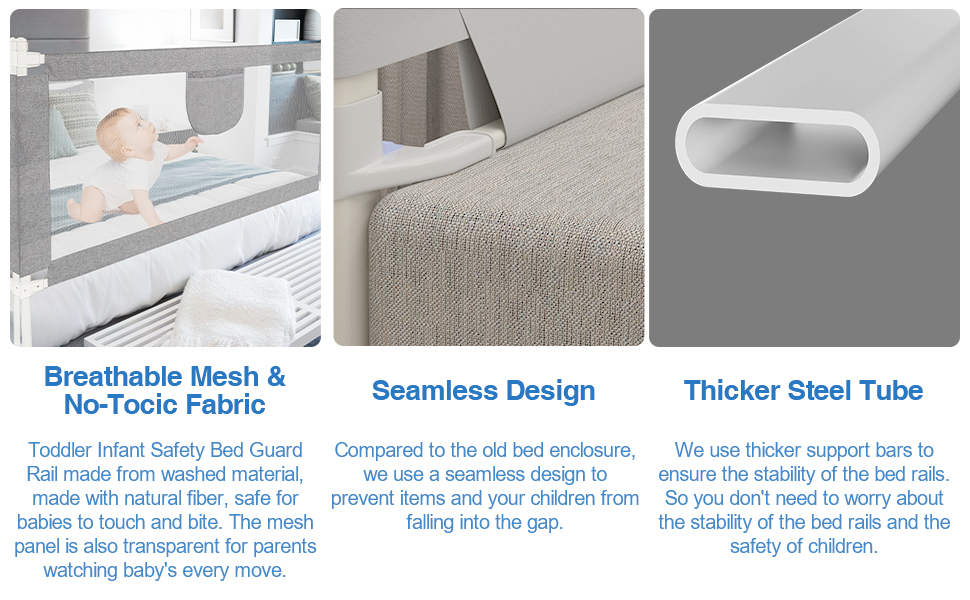 Breathable Mesh & No-Tocic Fabric

Toddler Infant Safety Bed Guard Rail made from washed material, made with natural fiber, safe for babies to touch and bite. The mesh panel is also transparent for parents watching baby's every move.

Seamless Design

Compared to the old bed enclosure, we use a seamless design to prevent items and your children from falling into the gap.

Thicker Steel Tube

We use thicker support bars to ensure the stability of the bed rails. So you don't need to worry about the stability of the bed rails and the safety of children.